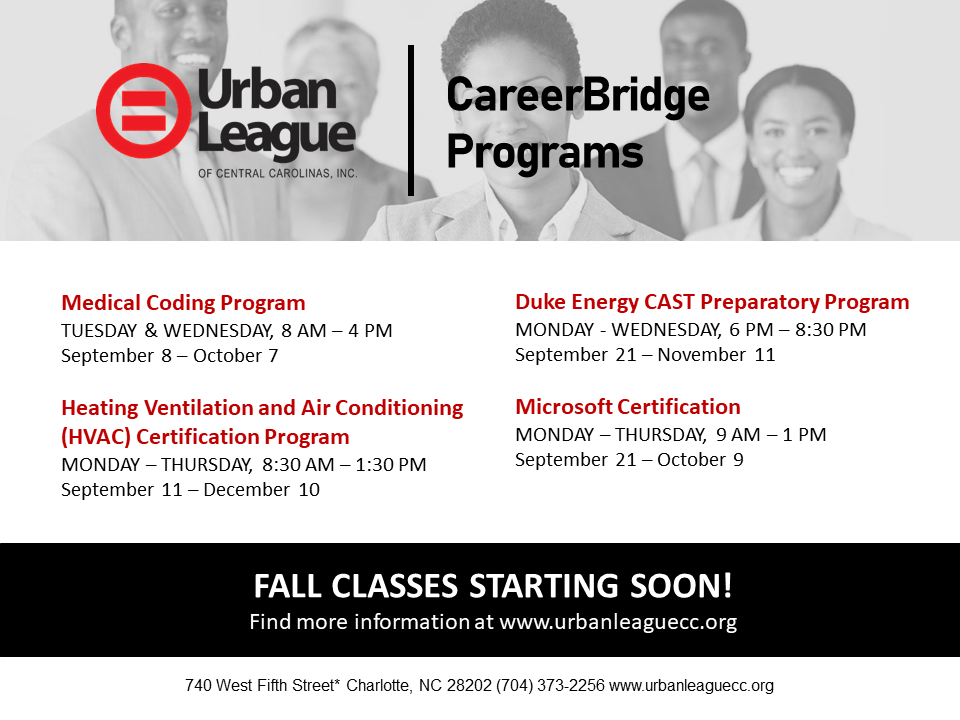 Urban League
OF CENTRAL CAROLINAS, INC.

CareerBridge Programs

Medical Coding Program
TUESDAY & WEDNESDAY, 8 AM – 4 PM
September 8 – October 7

Heating Ventilation and Air Conditioning (HVAC) Certification Program
MONDAY – THURSDAY, 8:30 AM – 1:30 PM
September 11 – December 10

Duke Energy CAST Preparatory Program
MONDAY - WEDNESDAY, 6 PM – 8:30 PM
September 21 – November 11

Microsoft Certification
MONDAY – THURSDAY, 9 AM – 1 PM
September 21 – October 9

FALL CLASSES STARTING SOON!
Find more information at www.urbanleaguecc.org

740 West Fifth Street* Charlotte, NC 28202 (704) 373-2256 www.urbanleaguecc.org